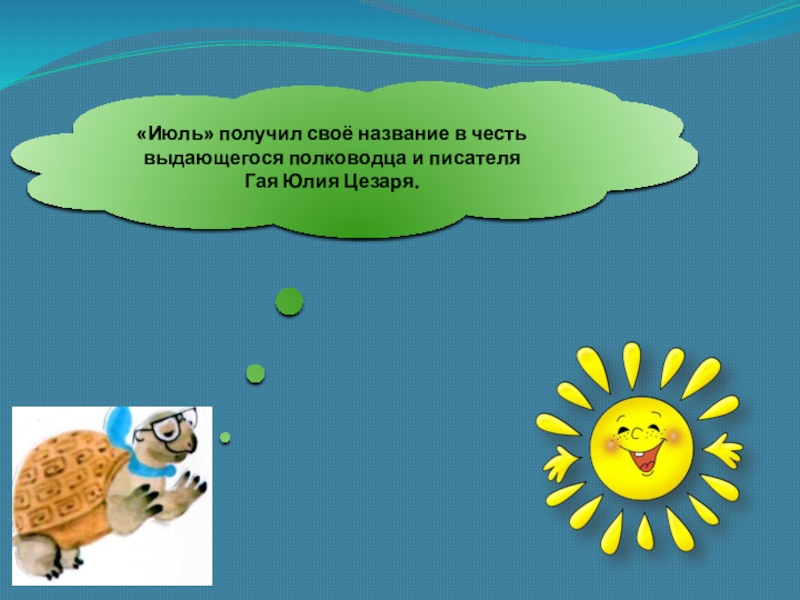 «Июль» получил своё название в честь выдающегося полководца и писателя Гая Юлия Цезаря.